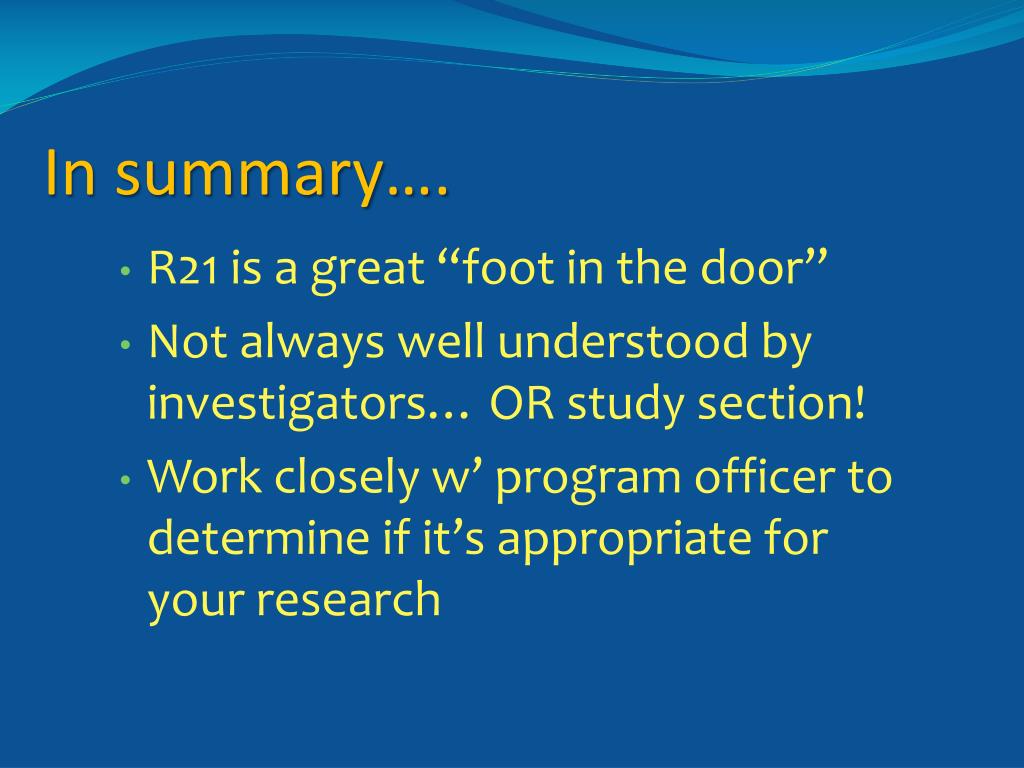 In summary….

• R21 is a great “foot in the door”
• Not always well understood by investigators… OR study section!
• Work closely w’ program officer to determine if it’s appropriate for your research